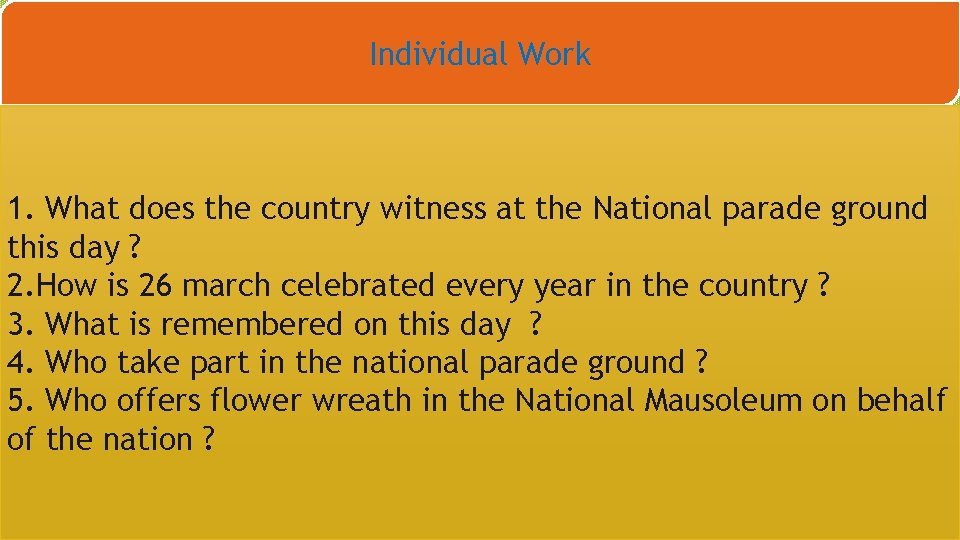 Individual Work

1. What does the country witness at the National parade ground this day ?
2.How is 26 march celebrated every year in the country ?
3. What is remembered on this day ?
4. Who take part in the national parade ground ?
5. Who offers flower wreath in the National Mausoleum on behalf of the nation ?